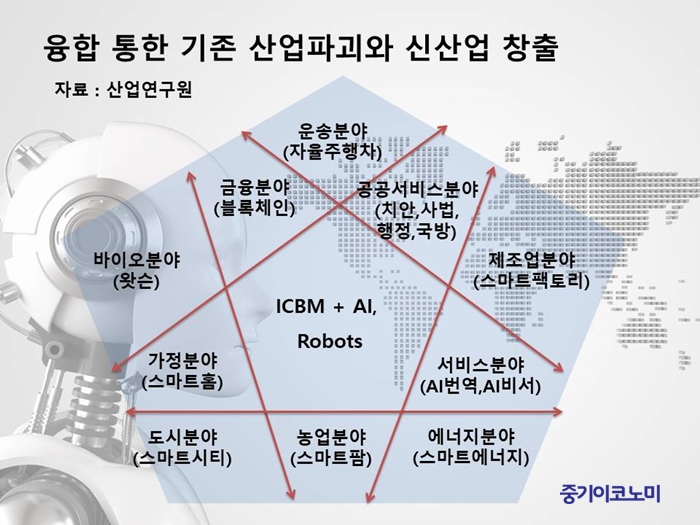 융합 통한 기존 산업파괴와 신산업 창출

자료 : 산업연구원

운송분야
(자율주행차)

금융분야
(블록체인)

공공서비스분야
(치안,사법,
행정,국방)

바이오분야
(왓슨)

제조업분야
(스마트팩토리)

ICBM + AI,
Robots

가정분야
(스마트홈)

서비스분야
(AI번역,AI비서)

도시분야
(스마트시티)

농업분야
(스마트팜)

에너지분야
(스마트에너지)

중기이코노미